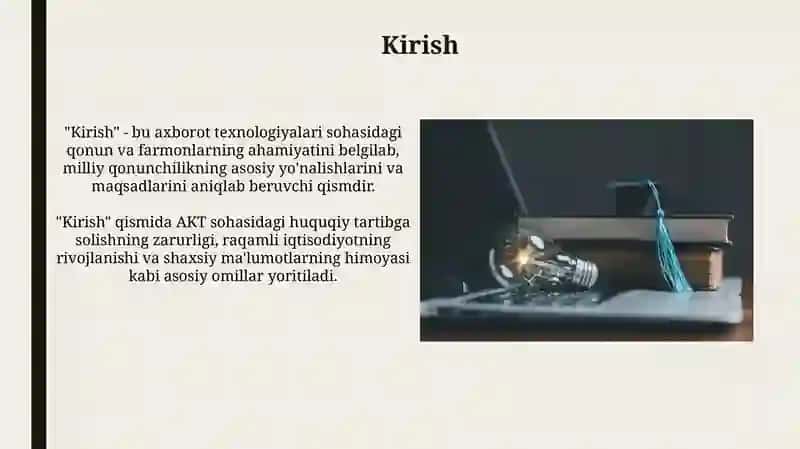 Kirish

"Kirish" - bu axborot texnologiyalari sohasidagi qonun va farmonlarning ahamiyatini belgilab, milliy qonunchilikning asosiy yo'nalishlarini va maqsadlarini aniqlab beruvchi qismdir.

"Kirish" qismida AKT sohasidagi huquqiy tartibga solishning zarurligi, raqamli iqtisodiyotning rivojlanishi va shaxsiy ma'lumotlarning himoyasi kabi asosiy omillar yoritiladi.